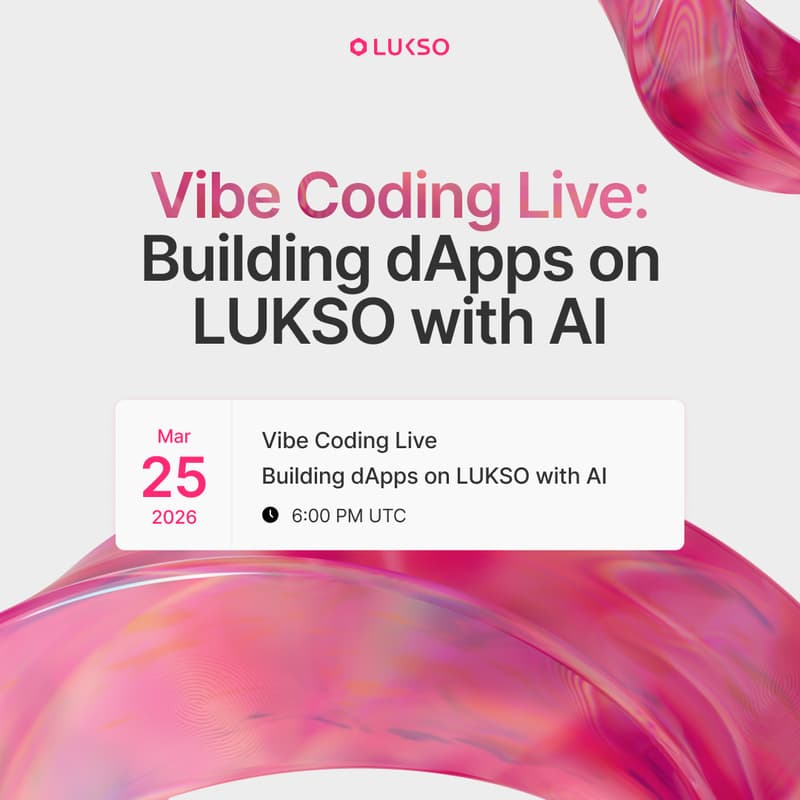 LUKSO

Vibe Coding Live:
Building dApps on LUKSO with AI

Mar
25
2026

Vibe Coding Live
Building dApps on LUKSO with AI
6:00 PM UTC